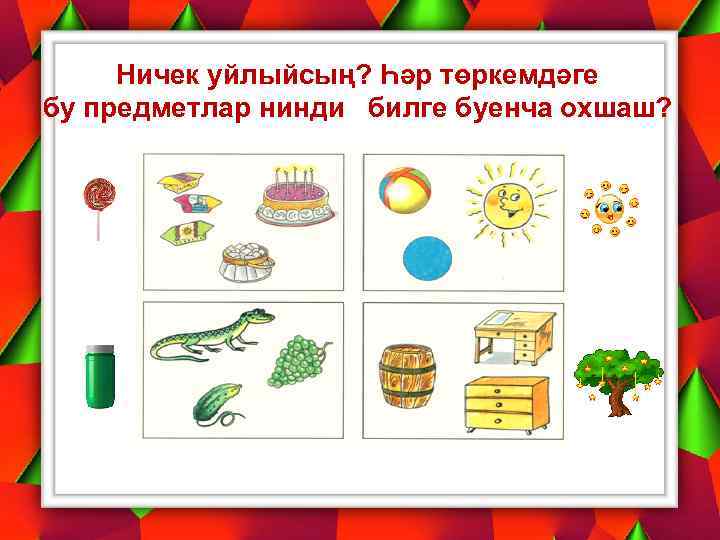 Ничек уйлыйсың? Һәр төркемдәге бу предметлар нинди билге буенча охшаш?